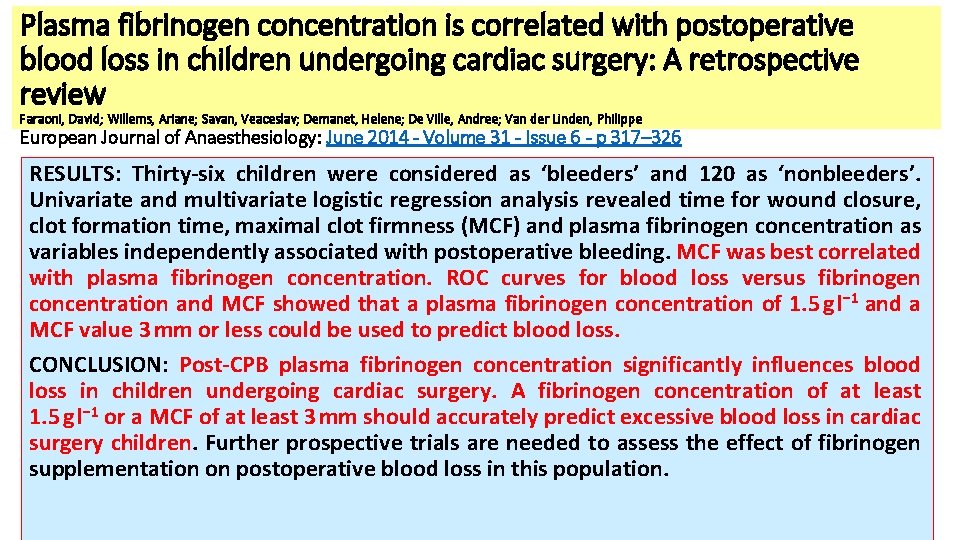 Plasma fibrinogen concentration is correlated with postoperative blood loss in children undergoing cardiac surgery: A retrospective review

Faraoni, David; Willems, Ariane; Savan, Veaceslav; Demanet, Helene; De Ville, Andree; Van der Linden, Philippe

European Journal of Anaesthesiology: June 2014 - Volume 31 - Issue 6 - p 317–326

RESULTS: Thirty-six children were considered as ‘bleeders’ and 120 as ‘nonbleeders’. Univariate and multivariate logistic regression analysis revealed time for wound closure, clot formation time, maximal clot firmness (MCF) and plasma fibrinogen concentration as variables independently associated with postoperative bleeding. MCF was best correlated with plasma fibrinogen concentration. ROC curves for blood loss versus fibrinogen concentration and MCF showed that a plasma fibrinogen concentration of 1.5 g l$^{-1}$ and a MCF value 3 mm or less could be used to predict blood loss.

CONCLUSION: Post-CPB plasma fibrinogen concentration significantly influences blood loss in children undergoing cardiac surgery. A fibrinogen concentration of at least 1.5 g l$^{-1}$ or a MCF of at least 3 mm should accurately predict excessive blood loss in cardiac surgery children. Further prospective trials are needed to assess the effect of fibrinogen supplementation on postoperative blood loss in this population.